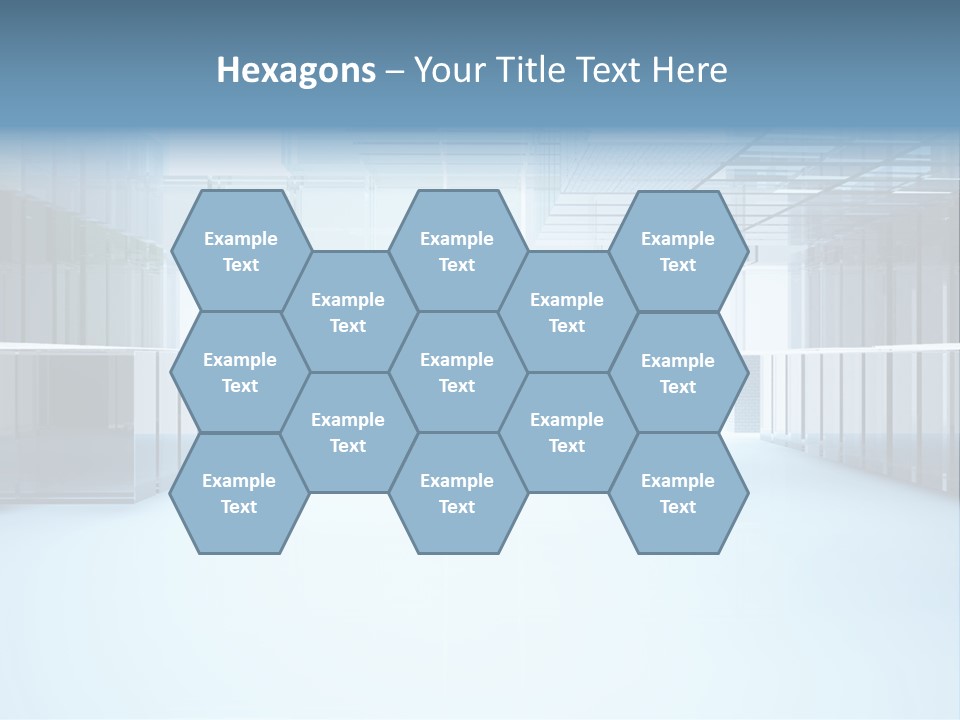 Hexagons – Your Title Text Here

Example Text

Example Text

Example Text

Example Text

Example Text

Example Text

Example Text

Example Text

Example Text

Example Text

Example Text

Example Text

Example Text